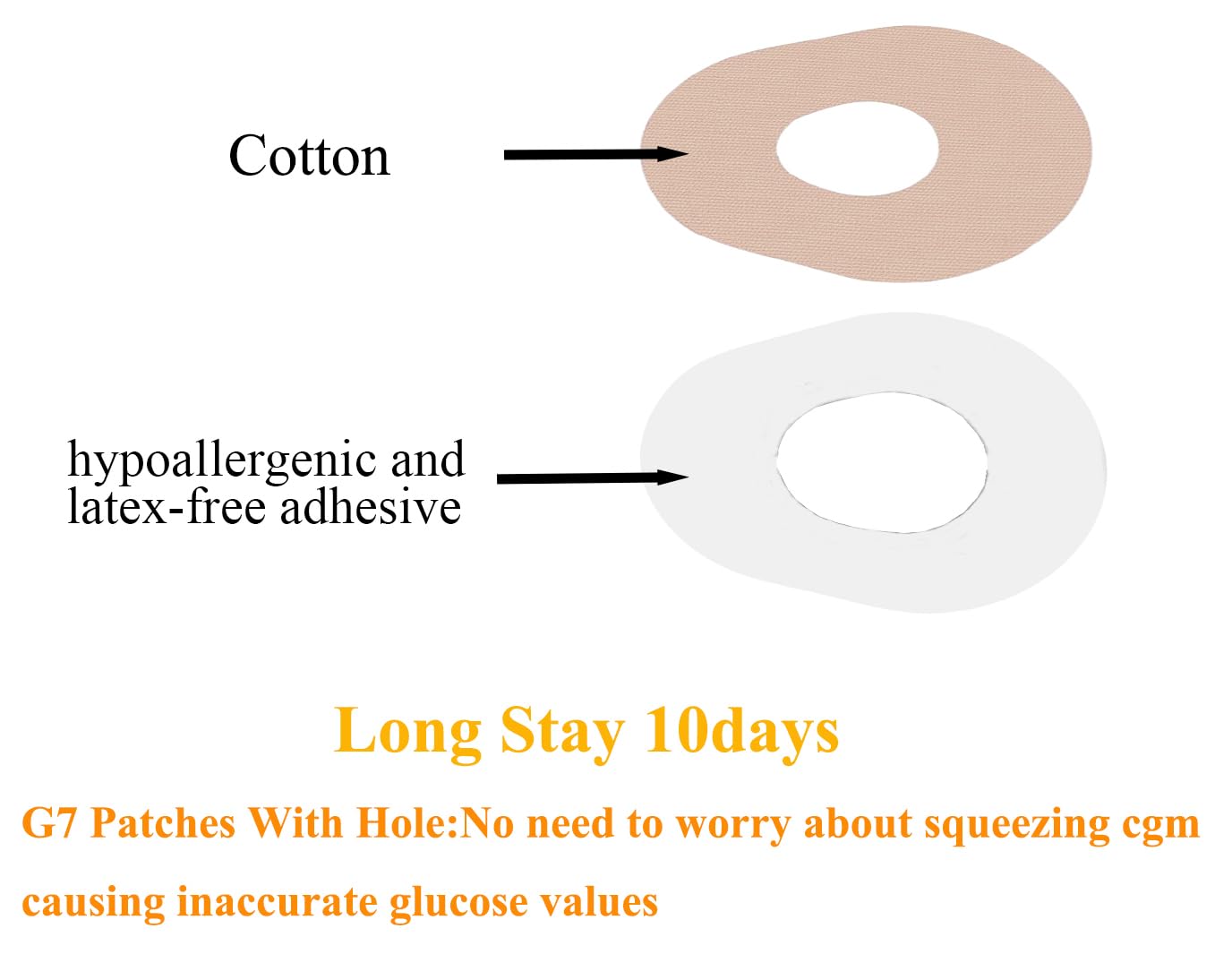 Cotton

hypoallergenic and latex-free adhesive

Long Stay 10days

G7 Patches With Hole:No need to worry about squeezing cgm causing inaccurate glucose values